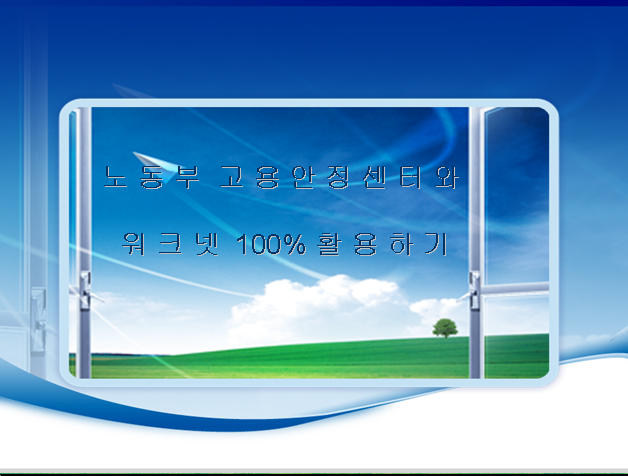 노동부 고용안정센터와

워크넷 100% 활용하기